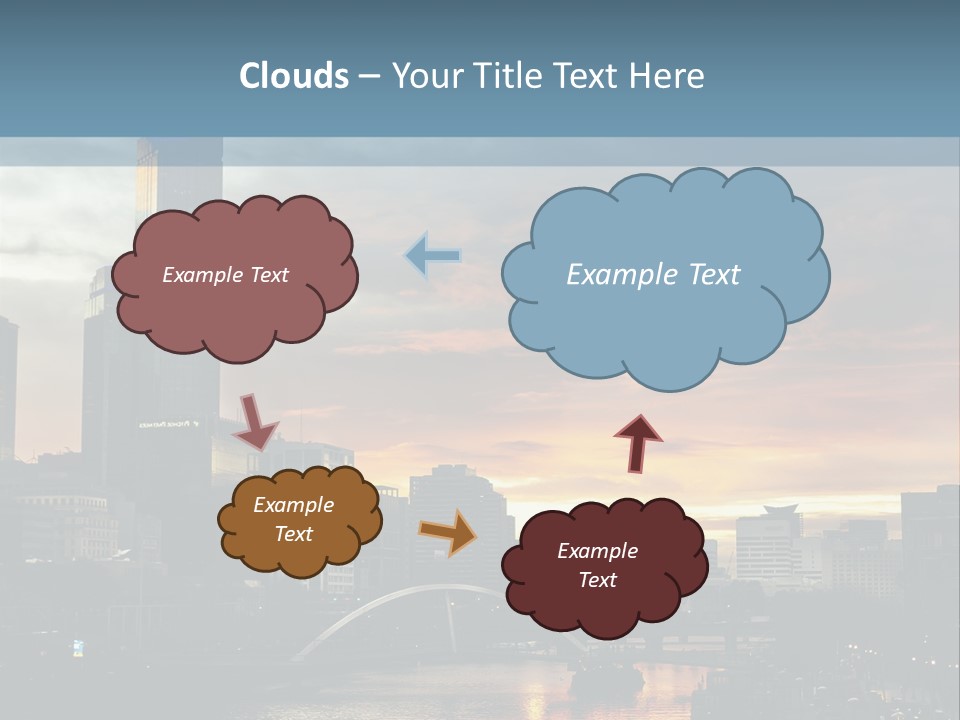 Clouds – Your Title Text Here

Example Text

Example Text

Example Text

Example Text